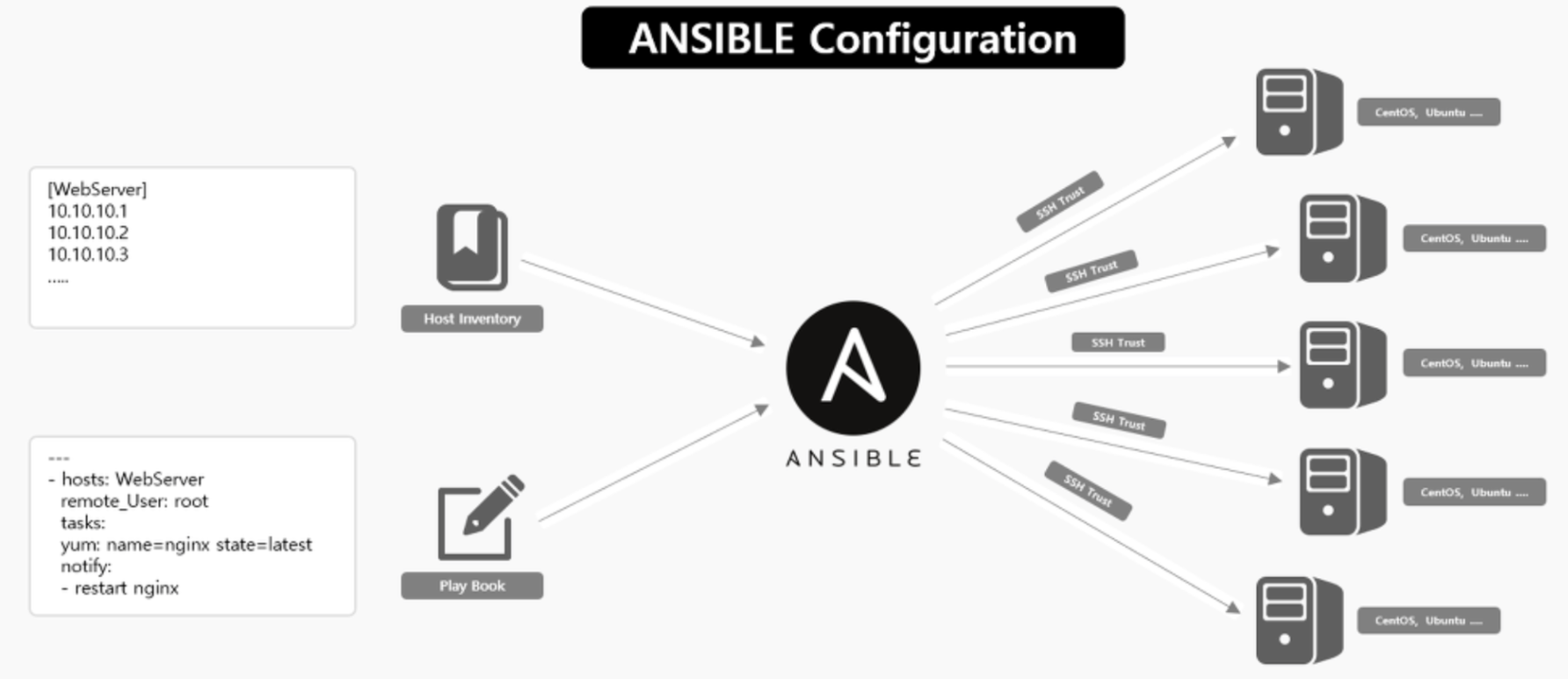 ANSIBLE Configuration

[WebServer]
10.10.10.1
10.10.10.2
10.10.10.3
.....

Host Inventory

---
- hosts: WebServer
remote_User: root
tasks:
yum: name=nginx state=latest
notify:
- restart nginx

Play Book

ANSIBLE

SSH Trust
SSH Trust
SSH Trust
SSH Trust
SSH Trust

CentOS, Ubuntu ....
CentOS, Ubuntu ....
CentOS, Ubuntu ....
CentOS, Ubuntu ....
CentOS, Ubuntu ....